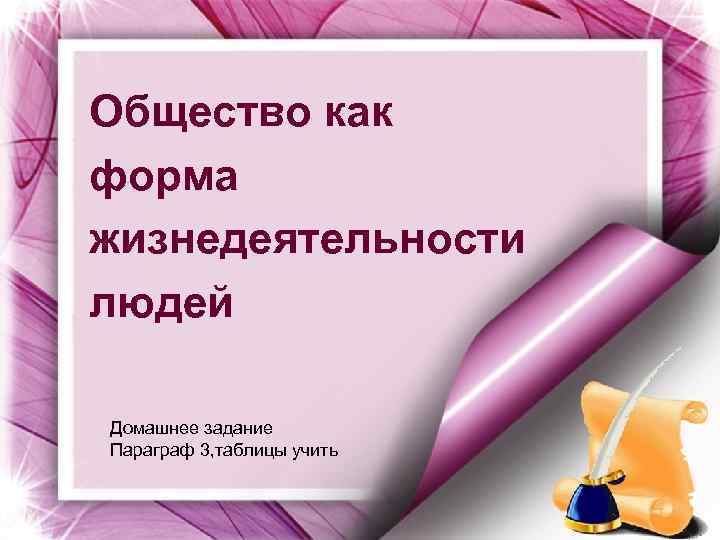 Общество как форма жизнедеятельности людей

Домашнее задание
Параграф 3,таблицы учить